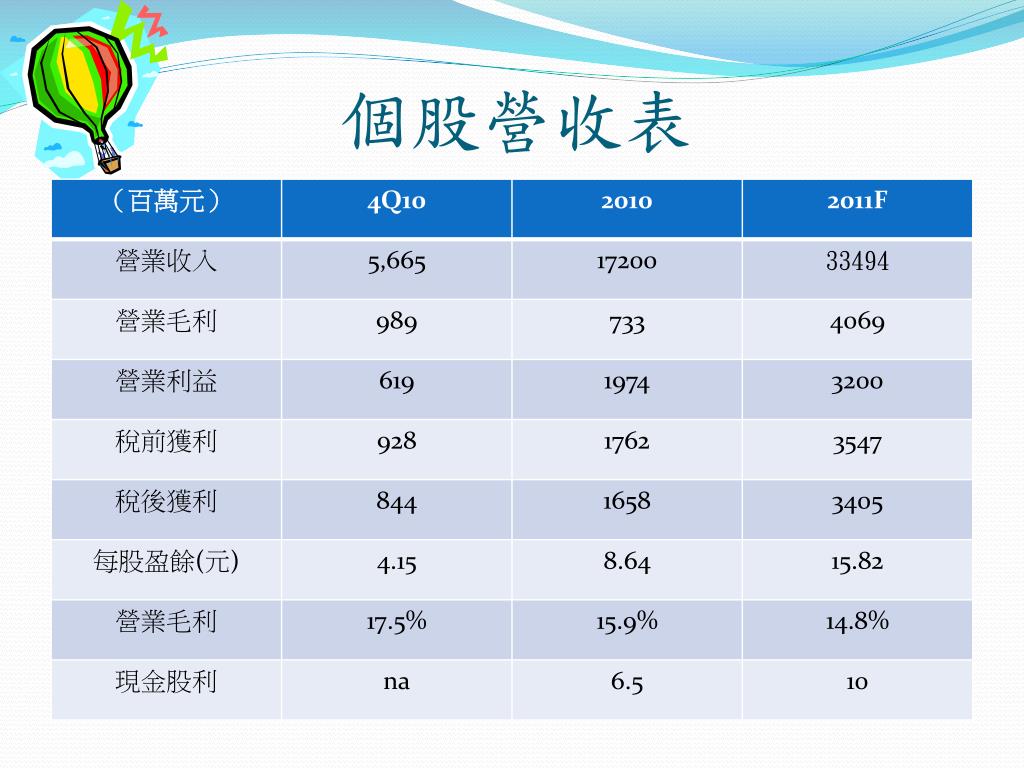 個股營收表

| （百萬元） | 4Q10 | 2010 | 2011F |
|---|---|---|---|
| 營業收入 | 5,665 | 17200 | 33494 |
| 營業毛利 | 989 | 733 | 4069 |
| 營業利益 | 619 | 1974 | 3200 |
| 稅前獲利 | 928 | 1762 | 3547 |
| 稅後獲利 | 844 | 1658 | 3405 |
| 每股盈餘(元) | 4.15 | 8.64 | 15.82 |
| 營業毛利 | 17.5% | 15.9% | 14.8% |
| 現金股利 | na | 6.5 | 10 |